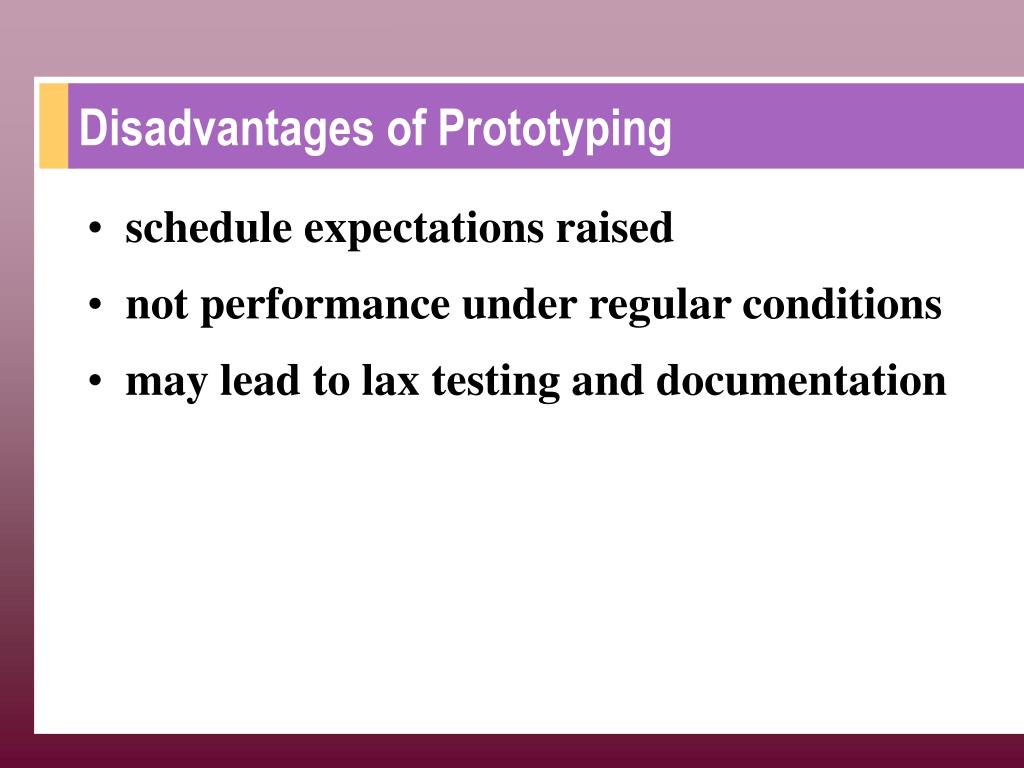 Disadvantages of Prototyping

• schedule expectations raised
• not performance under regular conditions
• may lead to lax testing and documentation